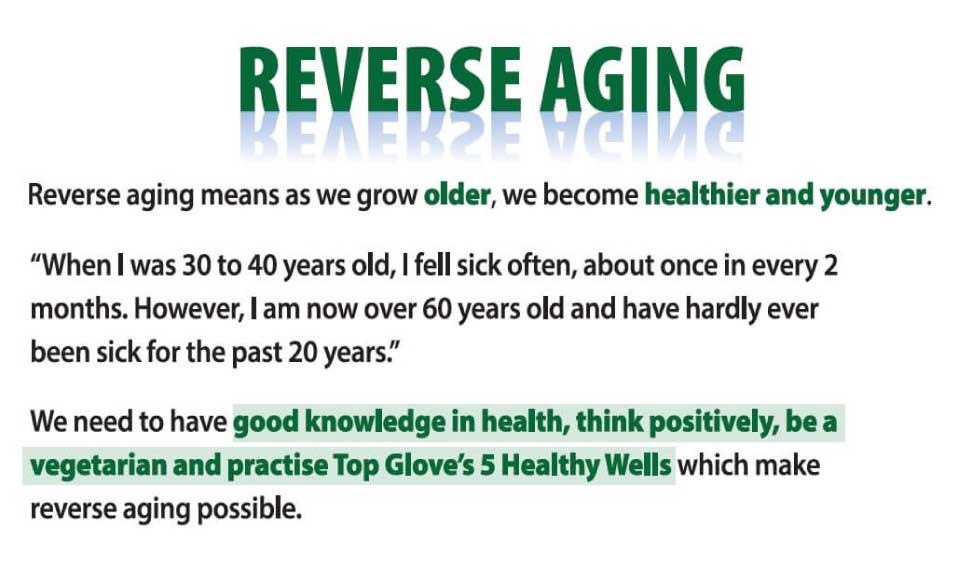 REVERSE AGING

Reverse aging means as we grow older, we become healthier and younger.

“When I was 30 to 40 years old, I fell sick often, about once in every 2 months. However, I am now over 60 years old and have hardly ever been sick for the past 20 years.”

We need to have good knowledge in health, think positively, be a vegetarian and practise Top Glove’s 5 Healthy Wells which make reverse aging possible.